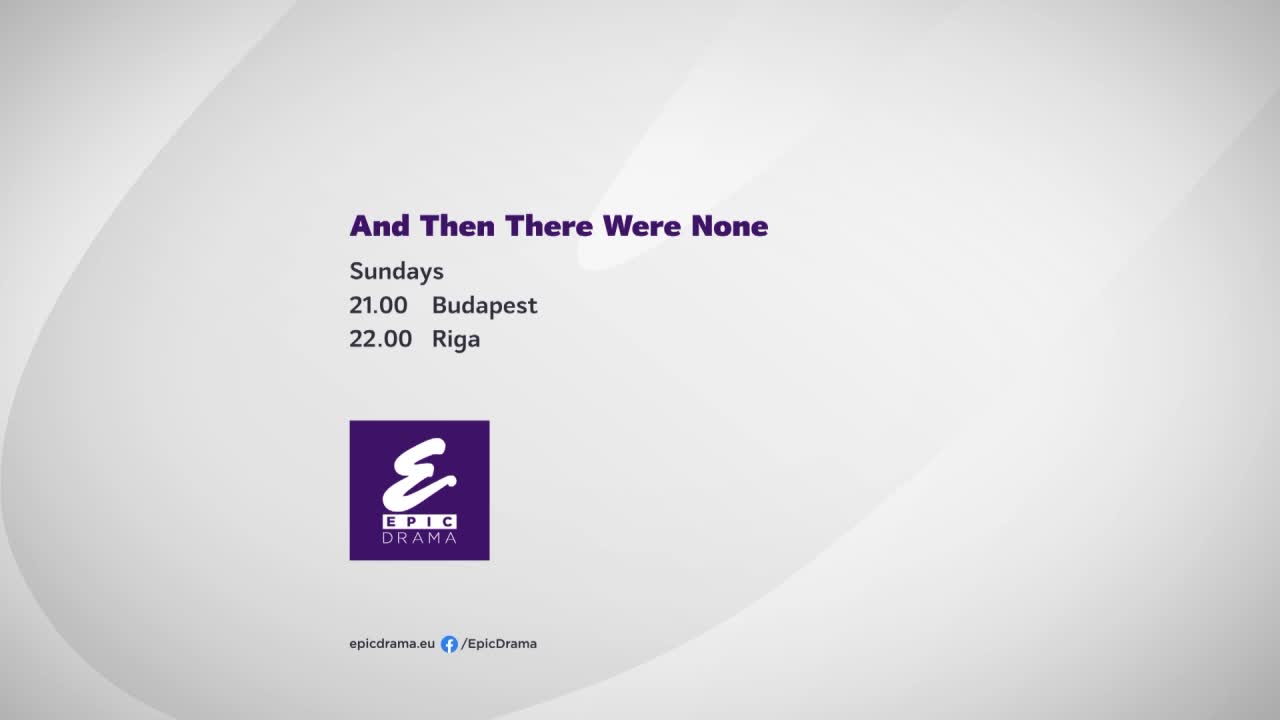 And Then There Were None

Sundays
21.00 Budapest
22.00 Riga

E
EPIC
DRAMA

epicdrama.eu /EpicDrama